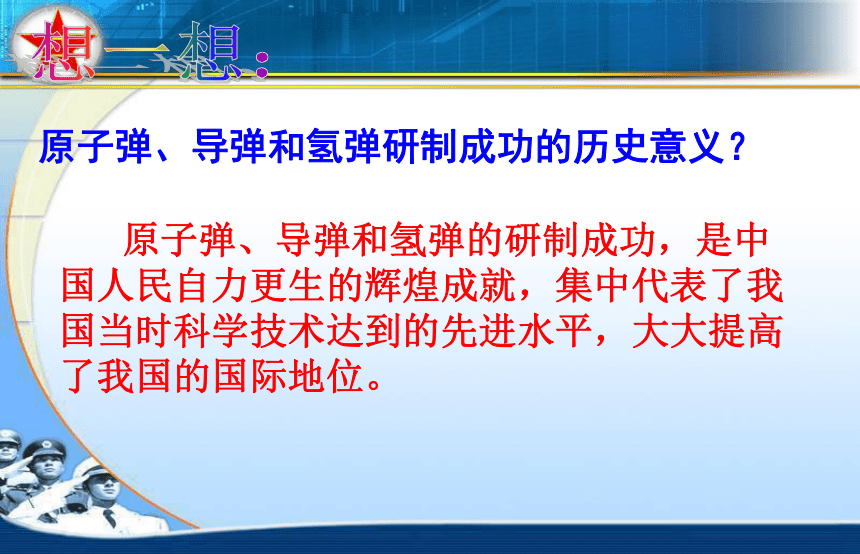 想一想：

原子弹、导弹和氢弹研制成功的历史意义？

原子弹、导弹和氢弹的研制成功，是中国人民自力更生的辉煌成就，集中代表了我国当时科学技术达到的先进水平，大大提高了我国的国际地位。